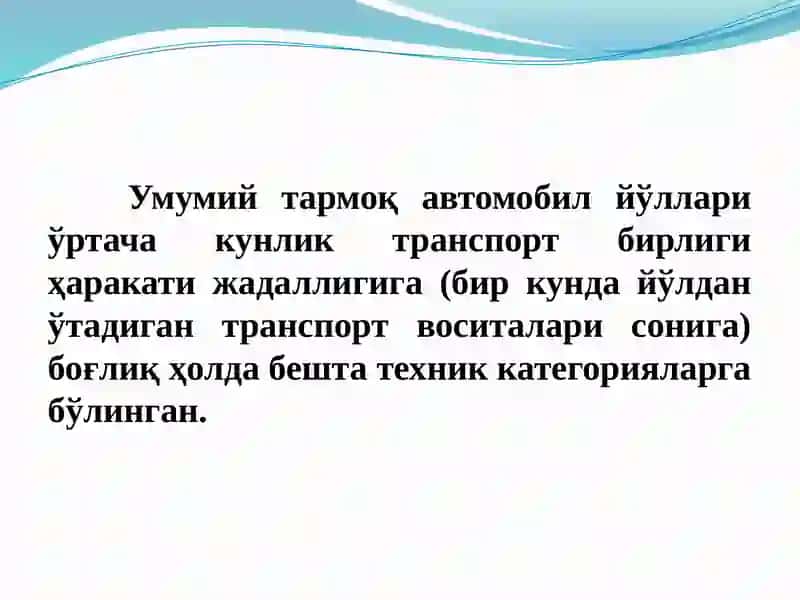 Умумий тармоқ автомобил йўллари ўртача кунлик транспорт бирлиги ҳаракати жадаллигига (бир кунда йўлдан ўтадиган транспорт воситалари сонига) боғлиқ ҳолда бешта техник категорияларга бўлинган.